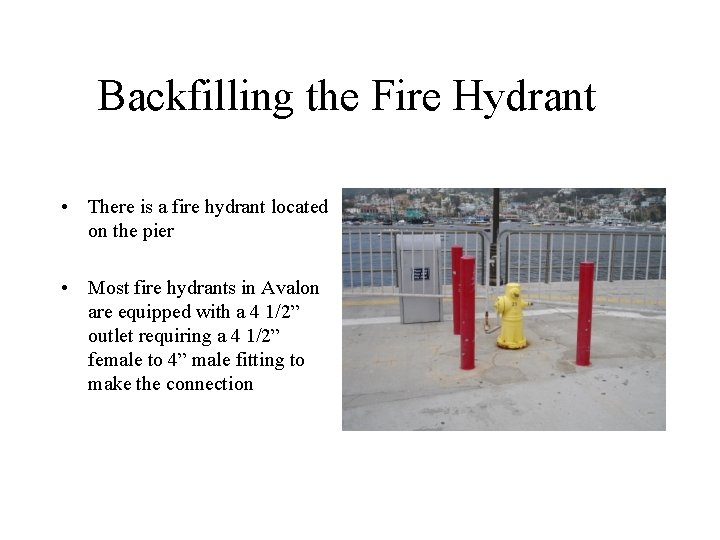 Backfilling the Fire Hydrant

• There is a fire hydrant located on the pier

• Most fire hydrants in Avalon are equipped with a 4 1/2” outlet requiring a 4 1/2” female to 4” male fitting to make the connection